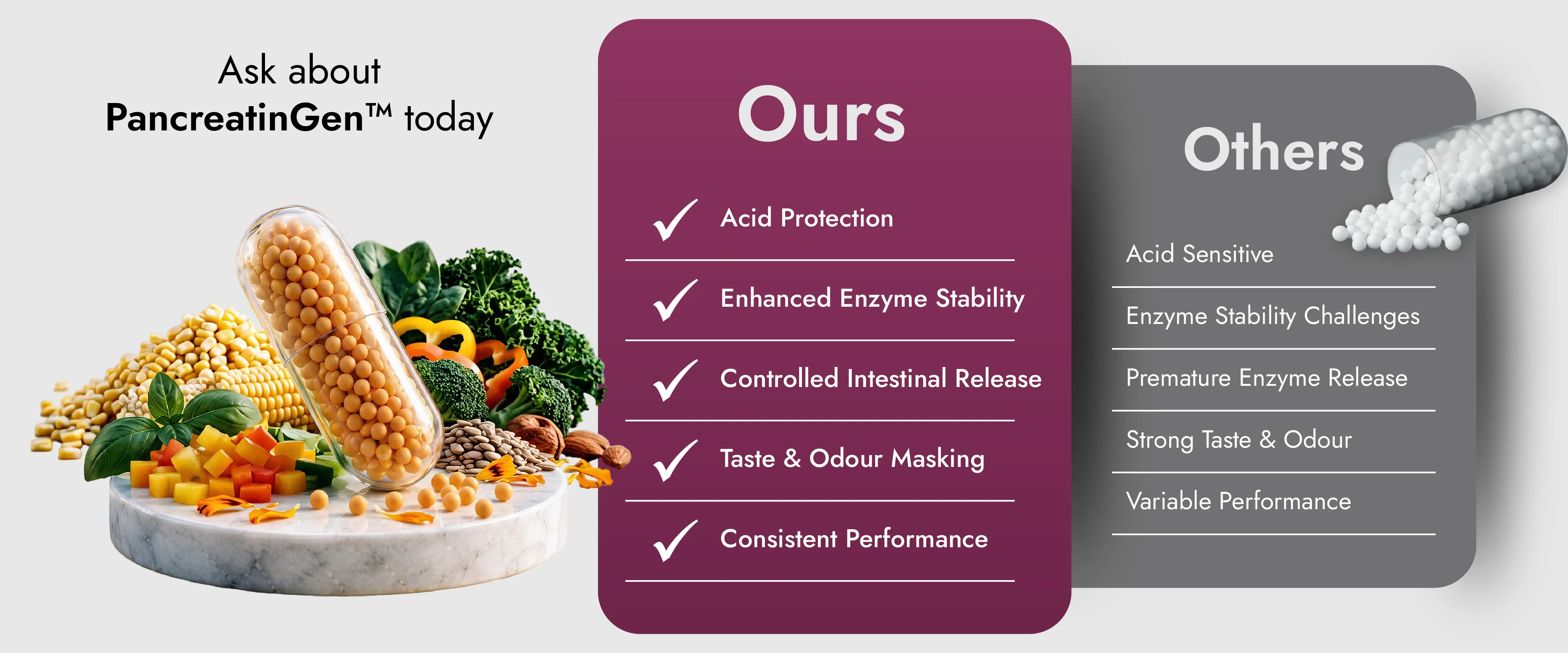 Ask about
PancreatinGen™ today

Ours

✓ Acid Protection

✓ Enhanced Enzyme Stability

✓ Controlled Intestinal Release

✓ Taste & Odour Masking

✓ Consistent Performance

Others

Acid Sensitive

Enzyme Stability Challenges

Premature Enzyme Release

Strong Taste & Odour

Variable Performance